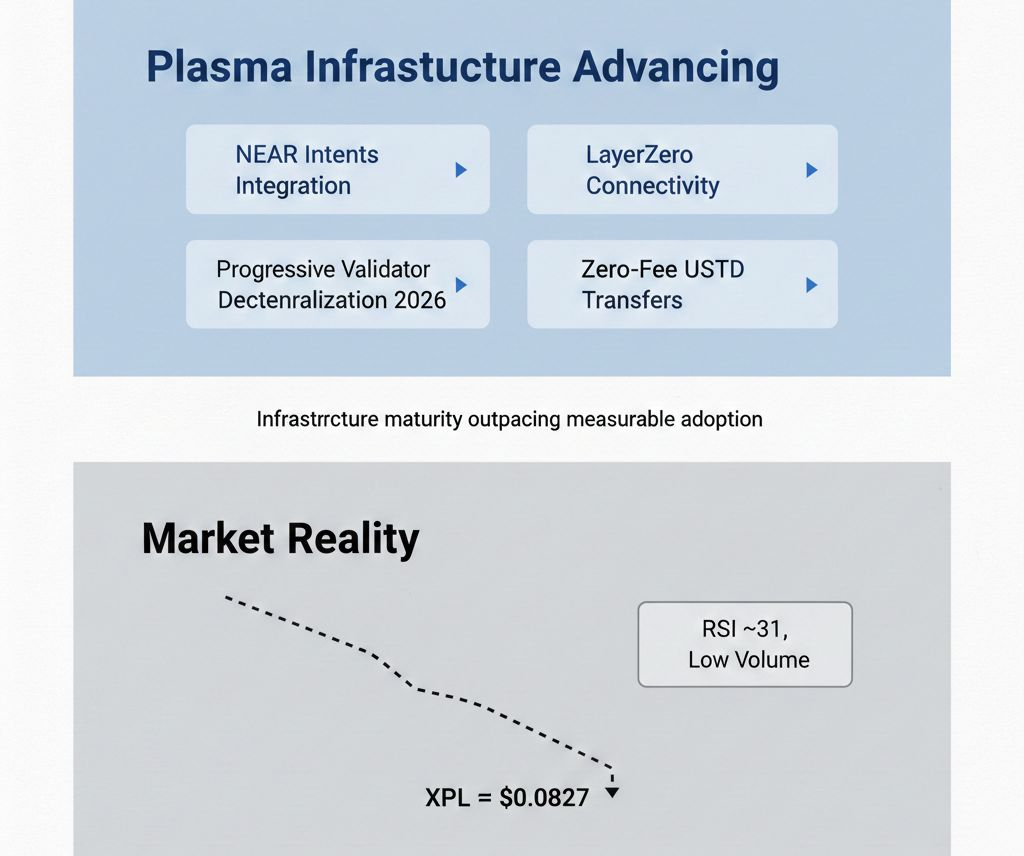 Plasma Infrastucture Advancing

NEAR Intents Integration

LayerZero Connectivity

Progressive Validator Dectenralization 2026

Zero-Fee USTD Transfers

Infrastrrcture maturity outpacing measurable adoption

Market Reality

RSI ~31, Low Volume

XPL = $0.0827